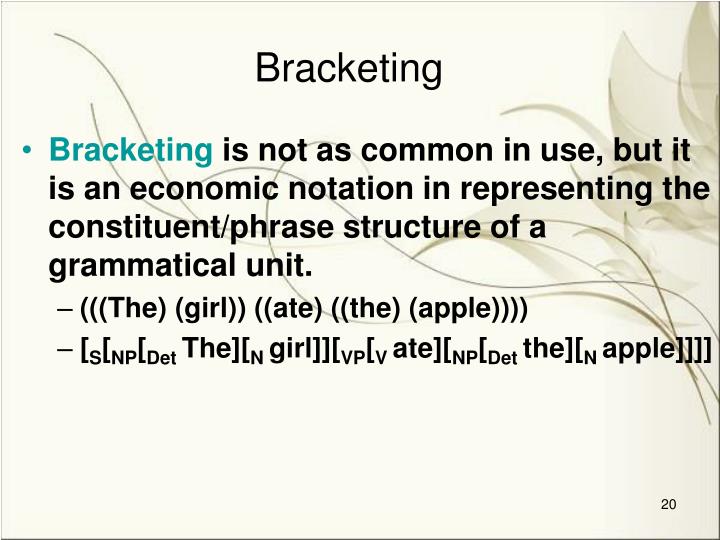 Bracketing

• Bracketing is not as common in use, but it is an economic notation in representing the constituent/phrase structure of a grammatical unit.
– (((The) (girl)) ((ate) ((the) (apple))))
– $[_S[_{NP}[_{Det}$ The$][_N$ girl$]][_{VP}[_V$ ate$][_{NP}[_{Det}$ the$][_N$ apple$]]]]$

20